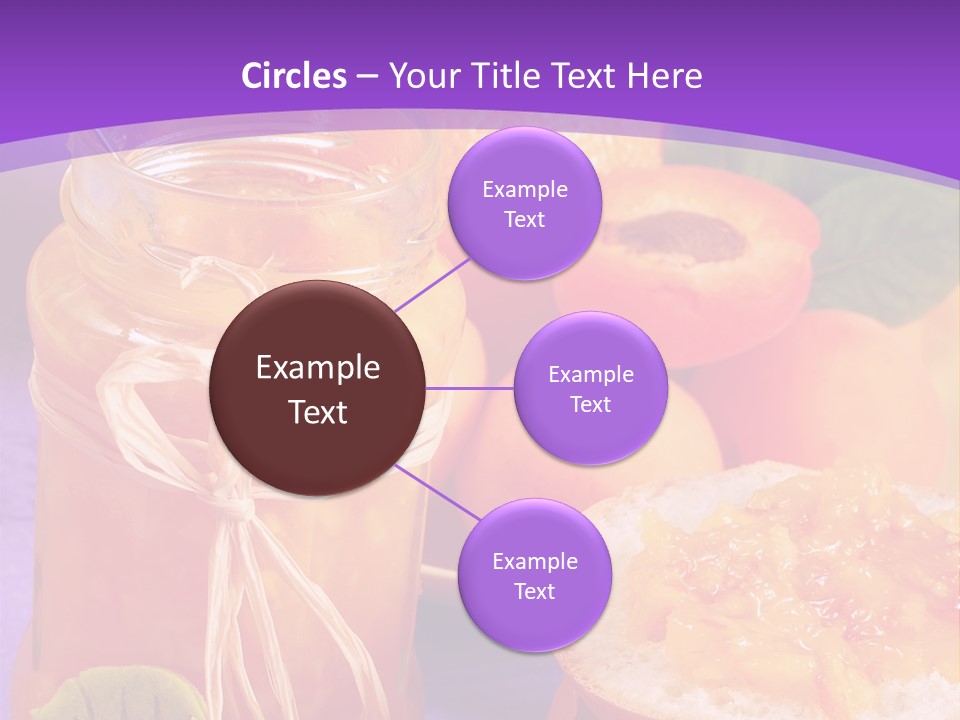 Circles – Your Title Text Here

Example Text

Example Text

Example Text

Example Text